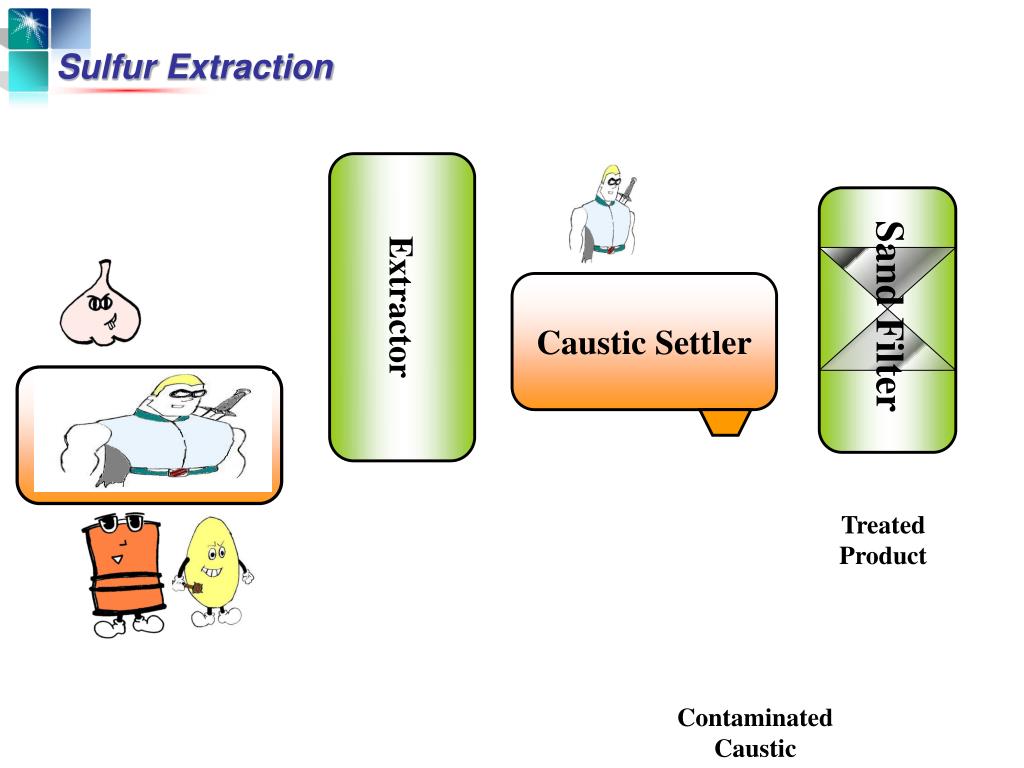 Sulfur Extraction

Extractor

Caustic Settler

Sand Filter

Treated Product

Contaminated Caustic